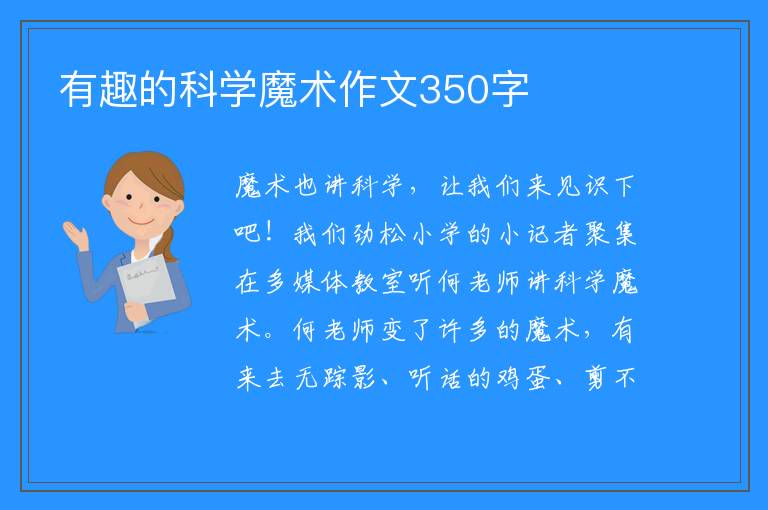 有趣的科学魔术作文350字

魔术也讲科学，让我们来见识下吧！我们劲松小学的小记者聚集在多媒体教室听何老师讲科学魔术。何老师变了许多的魔术，有来去无踪影、听话的鸡蛋、剪不